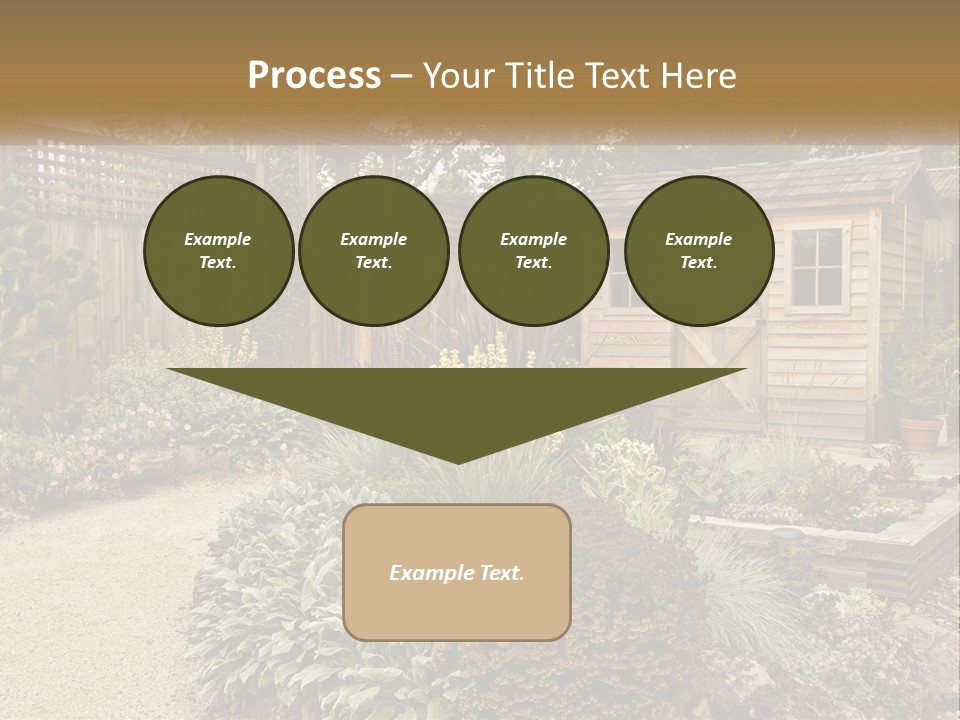 Process – Your Title Text Here

Example Text.

Example Text.

Example Text.

Example Text.

Example Text.